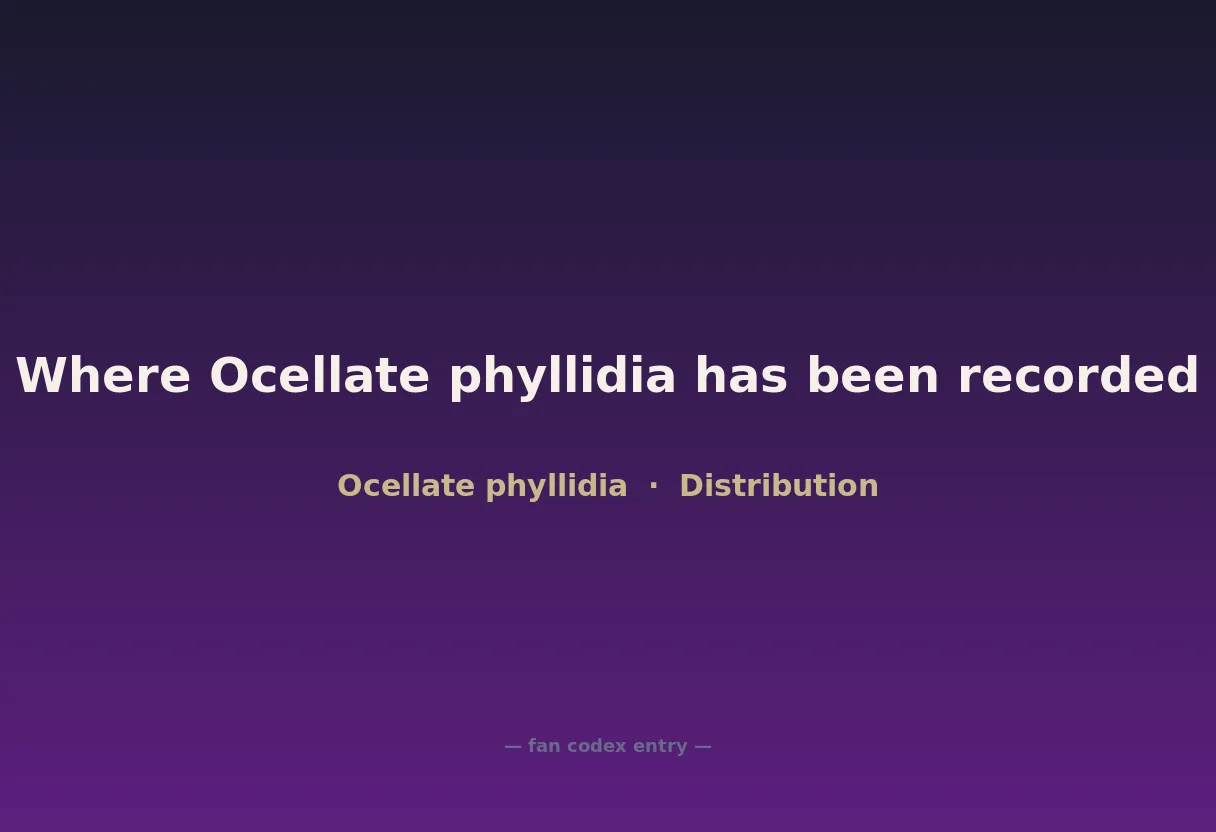 Where Ocellate phyllidia has been recorded

Ocellate phyllidia · Distribution

— fan codex entry —